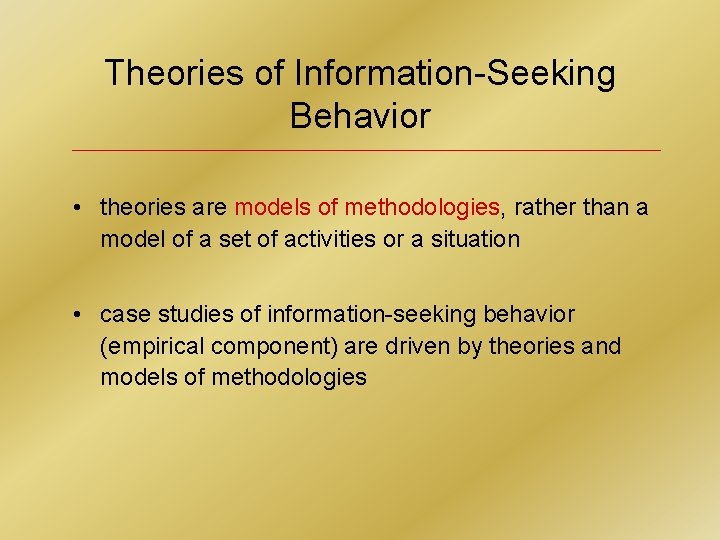 Theories of Information-Seeking Behavior

• theories are models of methodologies, rather than a model of a set of activities or a situation

• case studies of information-seeking behavior (empirical component) are driven by theories and models of methodologies